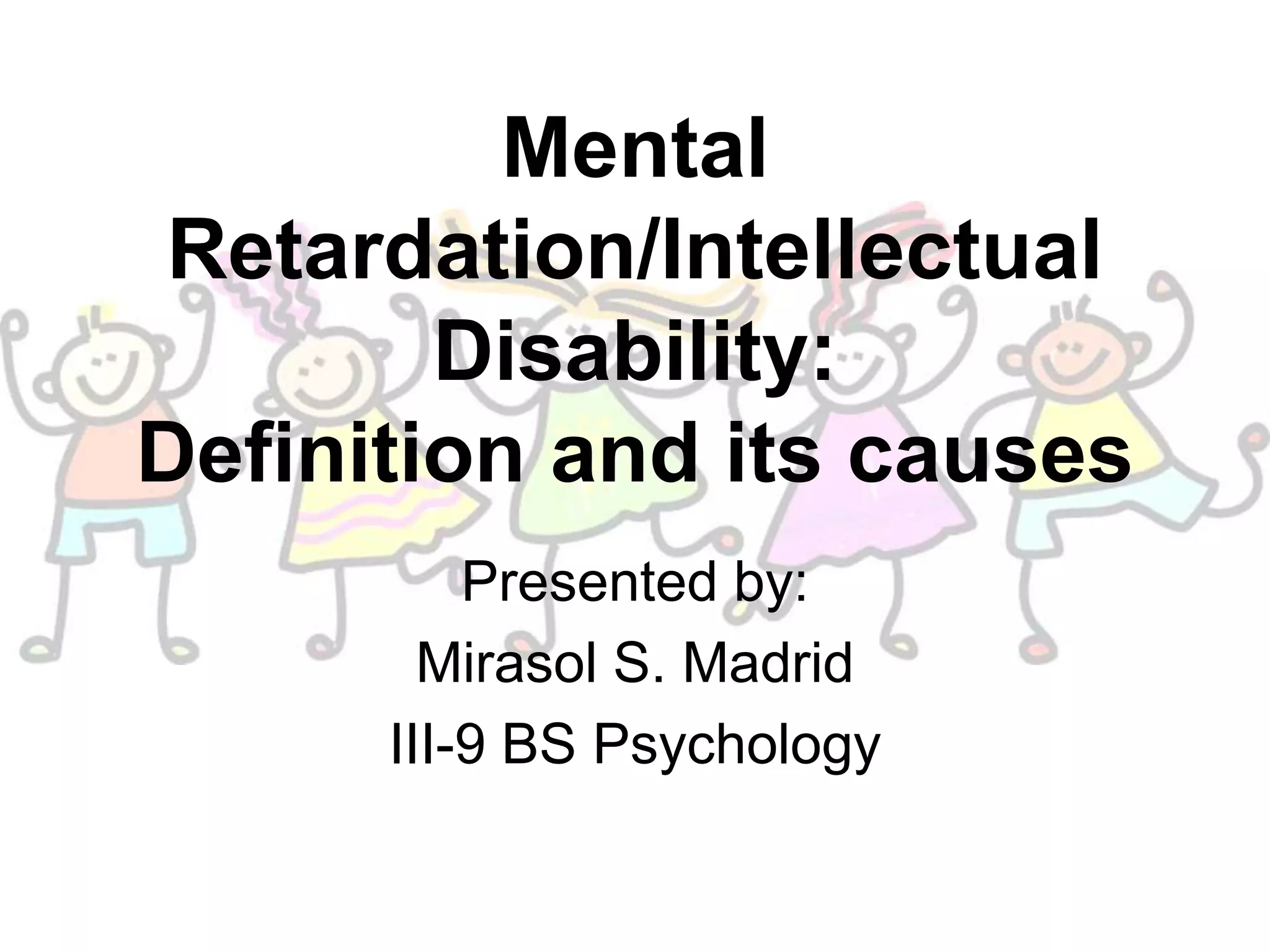 Mental Retardation/Intellectual Disability: Definition and its causes

Presented by:
Mirasol S. Madrid
III-9 BS Psychology